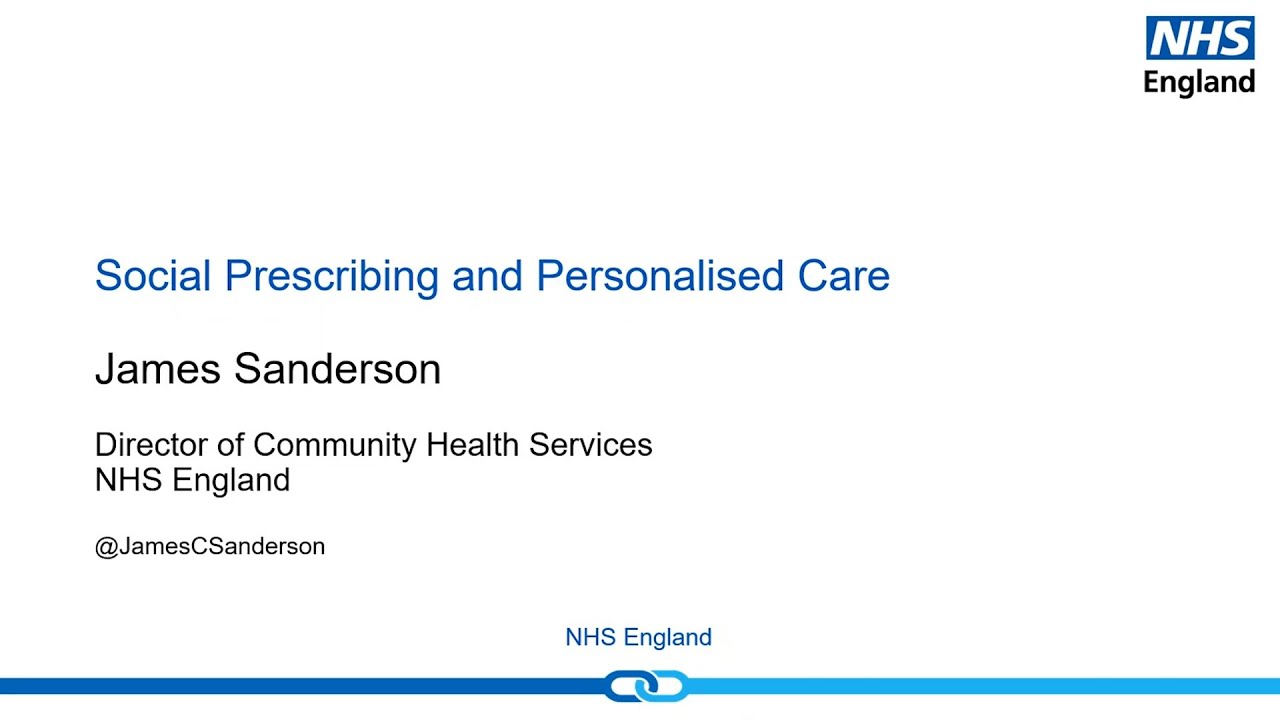 NHS
England

Social Prescribing and Personalised Care

James Sanderson

Director of Community Health Services
NHS England

@JamesCSanderson

NHS England